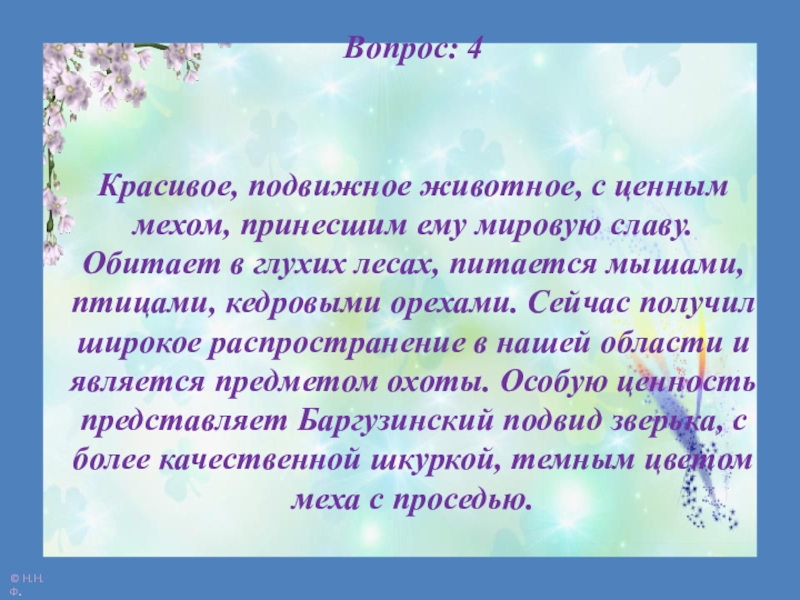 Вопрос: 4

Красивое, подвижное животное, с ценным мехом, принесшим ему мировую славу. Обитает в глухих лесах, питается мышами, птицами, кедровыми орехами. Сейчас получил широкое распространение в нашей области и является предметом охоты. Особую ценность представляет Баргузинский подвид зверька, с более качественной шкуркой, темным цветом меха с проседью.

© Н.Н. Ф.